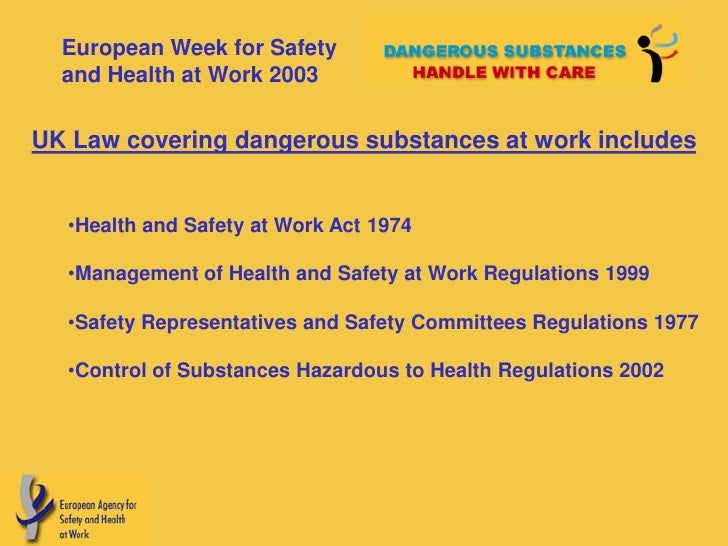 European Week for Safety and Health at Work 2003

DANGEROUS SUBSTANCES
HANDLE WITH CARE

UK Law covering dangerous substances at work includes

•Health and Safety at Work Act 1974

•Management of Health and Safety at Work Regulations 1999

•Safety Representatives and Safety Committees Regulations 1977

•Control of Substances Hazardous to Health Regulations 2002

European Agency for Safety and Health at Work